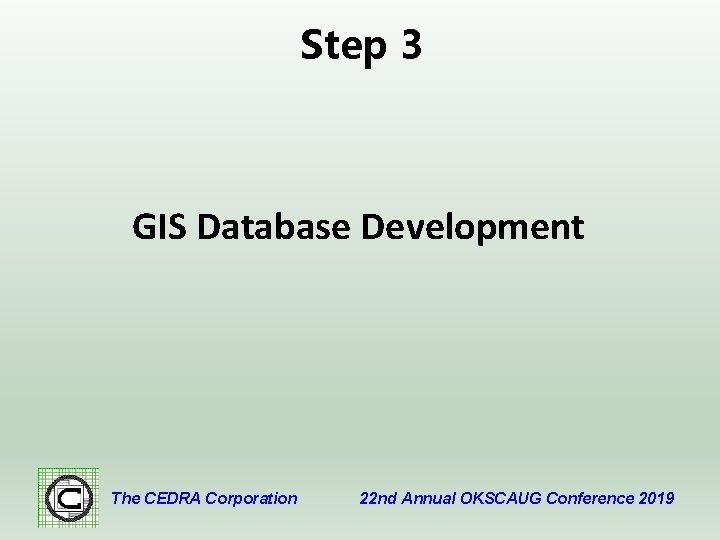 Step 3

GIS Database Development

The CEDRA Corporation

22nd Annual OKSCAUG Conference 2019